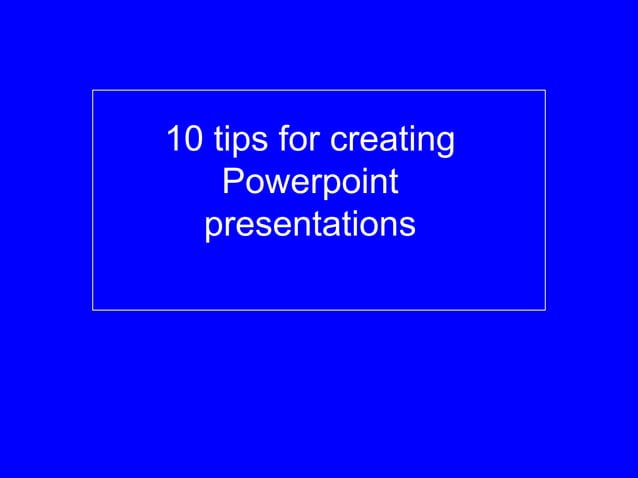 10 tips for creating Powerpoint presentations